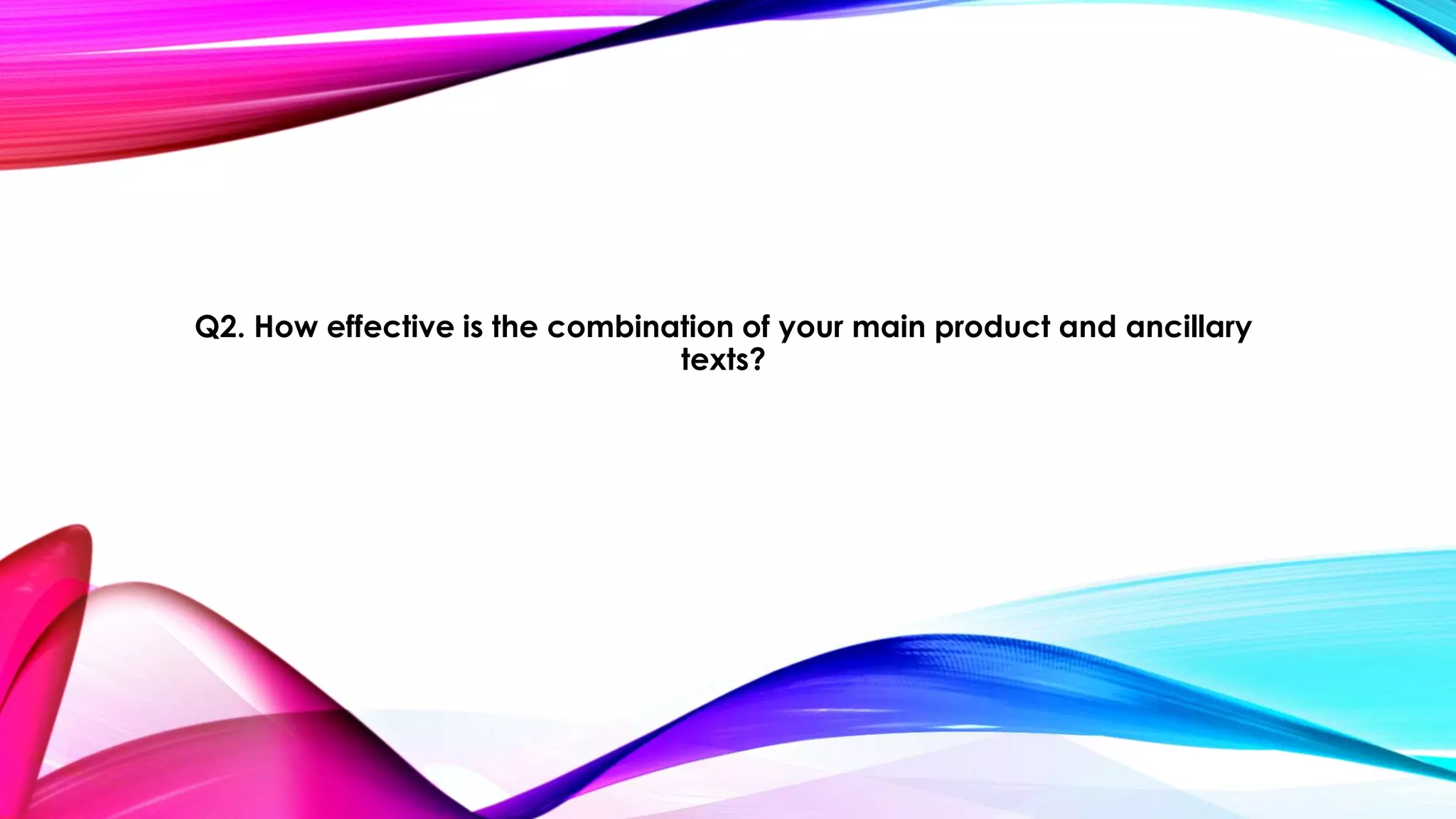 Q2. How effective is the combination of your main product and ancillary texts?